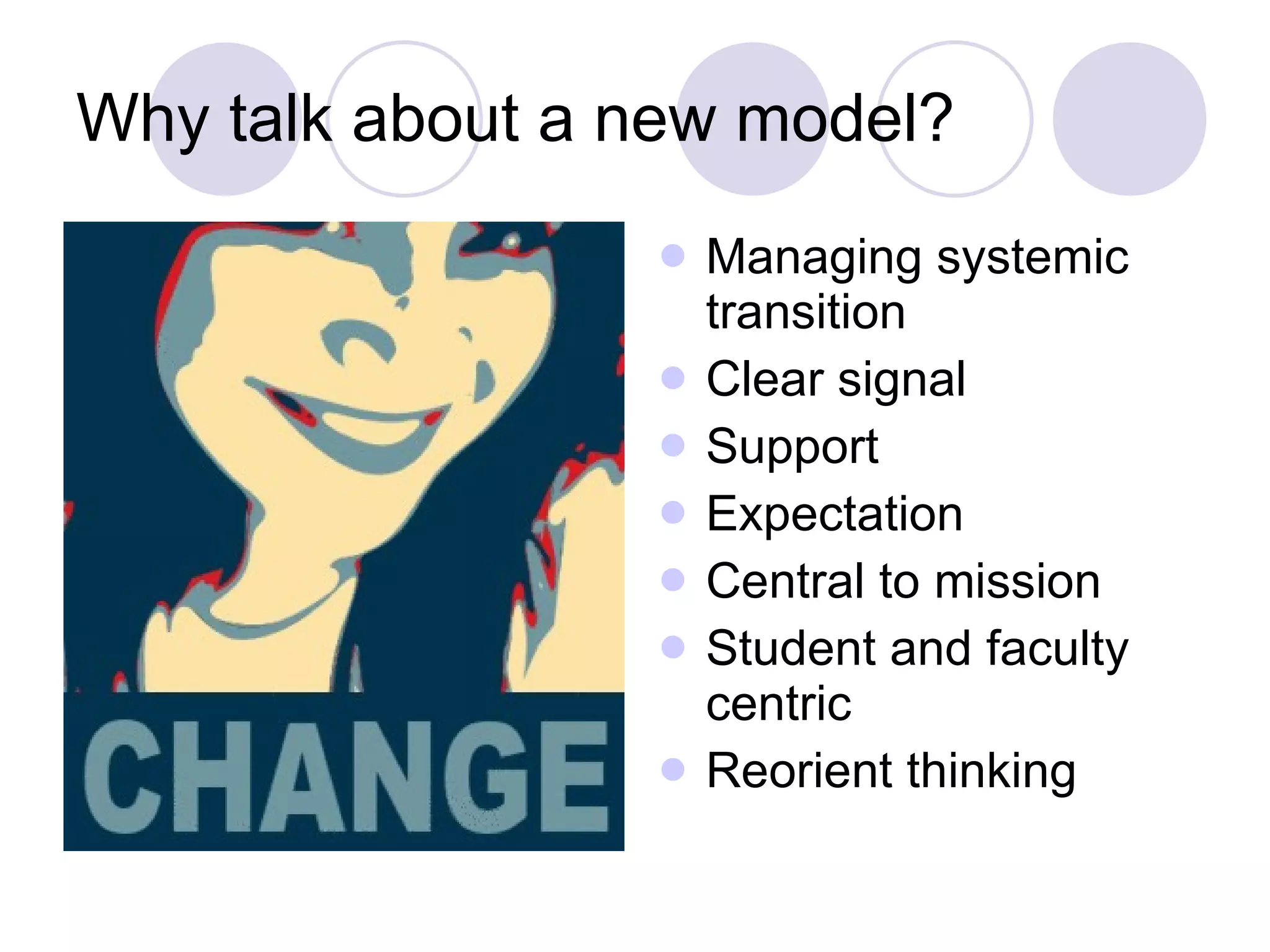 Why talk about a new model?

CHANGE

- Managing systemic transition
- Clear signal
- Support
- Expectation
- Central to mission
- Student and faculty centric
- Reorient thinking